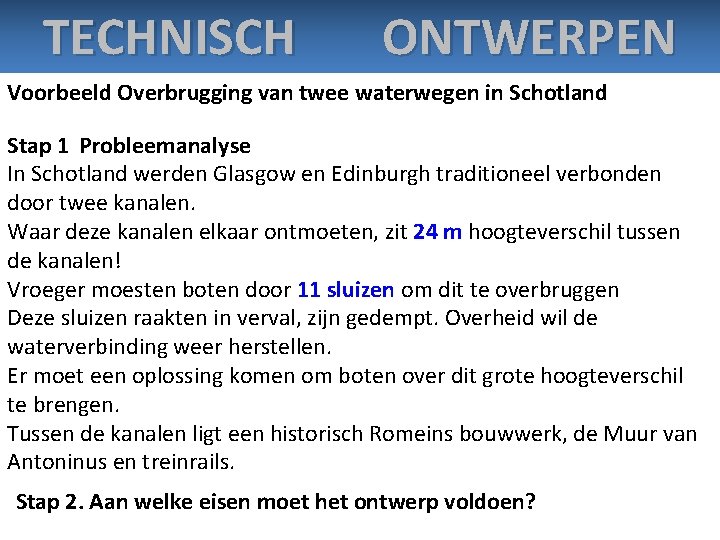 TECHNISCH ONTWERPEN

Voorbeeld Overbrugging van twee waterwegen in Schotland

Stap 1 Probleemanalyse
In Schotland werden Glasgow en Edinburgh traditioneel verbonden door twee kanalen.
Waar deze kanalen elkaar ontmoeten, zit 24 m hoogteverschil tussen de kanalen!
Vroeger moesten boten door 11 sluizen om dit te overbruggen
Deze sluizen raakten in verval, zijn gedempt. Overheid wil de waterverbinding weer herstellen.
Er moet een oplossing komen om boten over dit grote hoogteverschil te brengen.
Tussen de kanalen ligt een historisch Romeins bouwwerk, de Muur van Antoninus en treinrails.

Stap 2. Aan welke eisen moet het ontwerp voldoen?